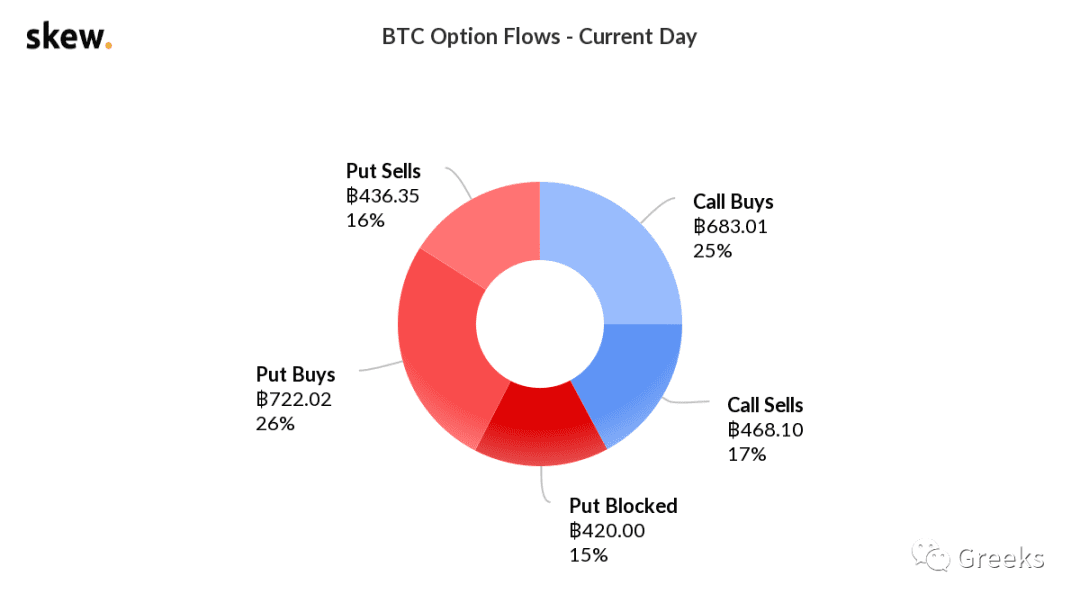 skew.

BTC Option Flows - Current Day

Put Sells
฿436.35
16%

Call Buys
฿683.01
25%

Put Buys
฿722.02
26%

Call Sells
฿468.10
17%

Put Blocked
฿420.00
15%

Greeks